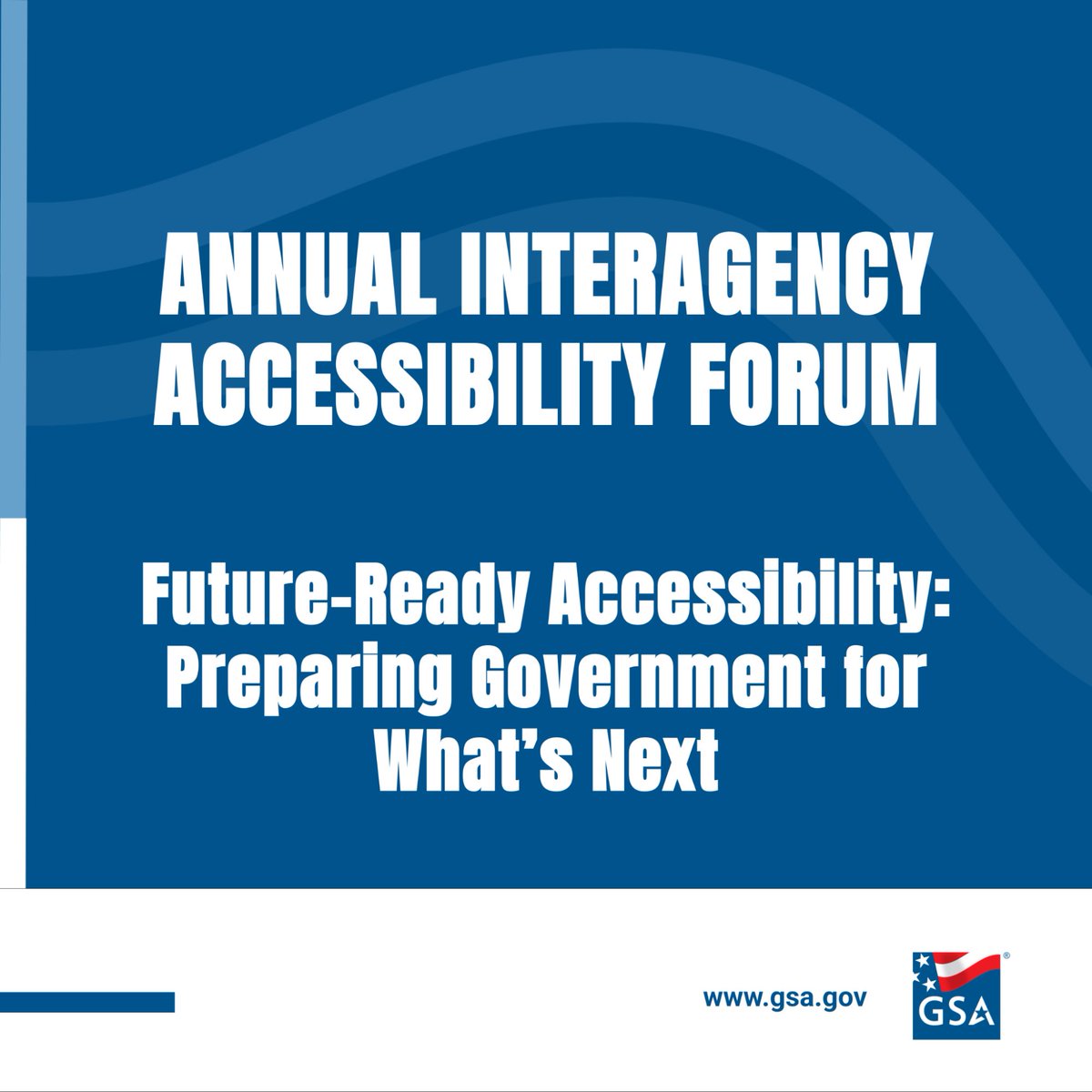 ANNUAL INTERAGENCY ACCESSIBILITY FORUM

Future-Ready Accessibility: Preparing Government for What's Next

www.gsa.gov

GSA